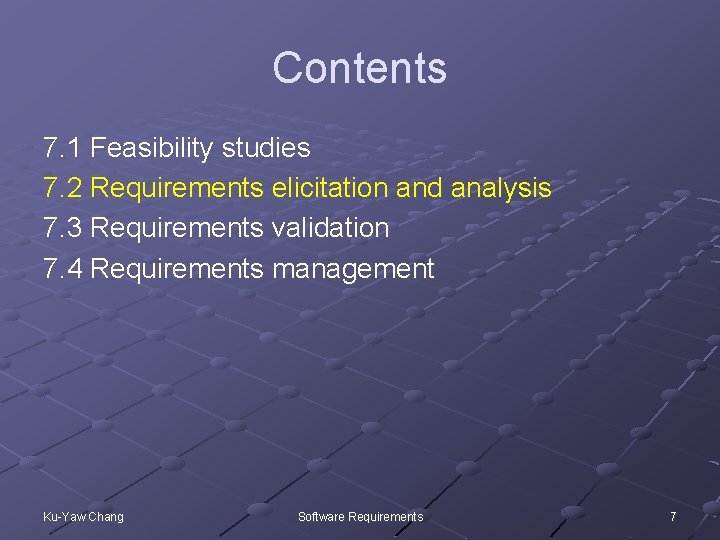 Contents

7.1 Feasibility studies
7.2 Requirements elicitation and analysis
7.3 Requirements validation
7.4 Requirements management

Ku-Yaw Chang

Software Requirements

7